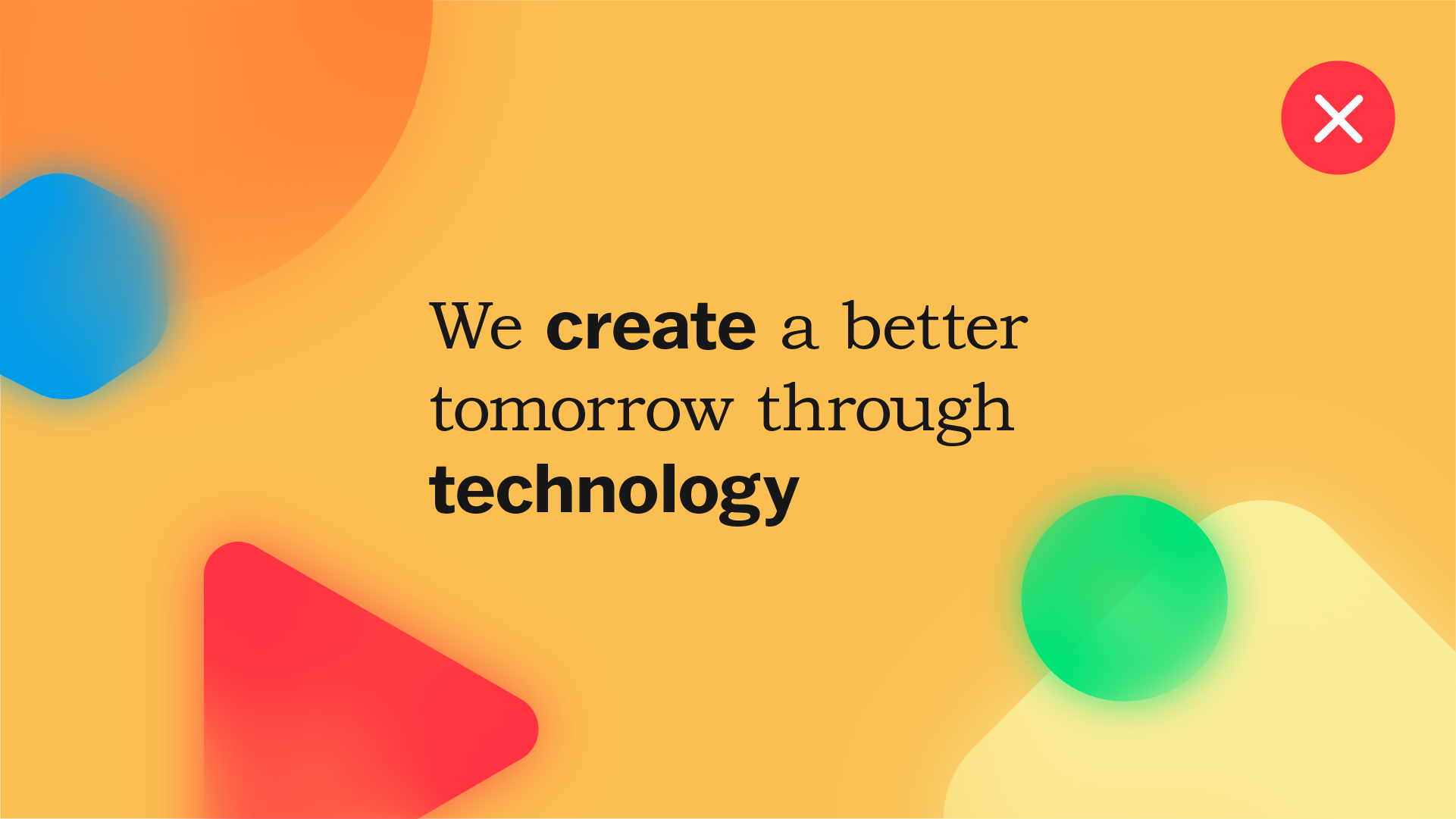 We create a better tomorrow through technology